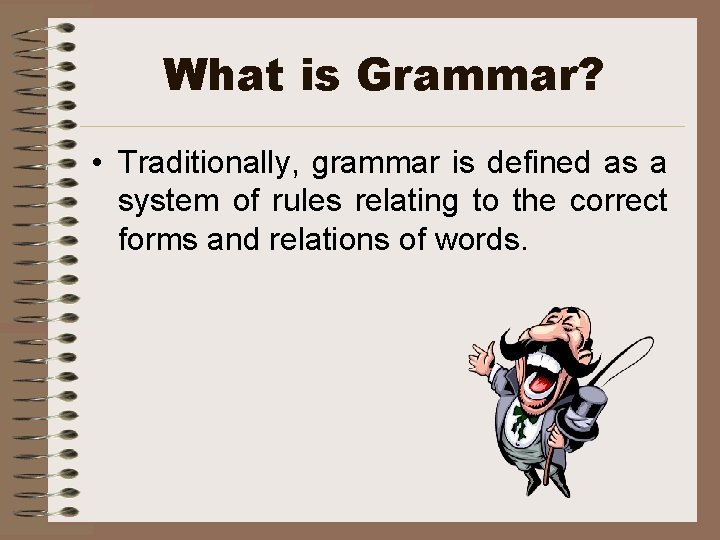 What is Grammar?

• Traditionally, grammar is defined as a system of rules relating to the correct forms and relations of words.